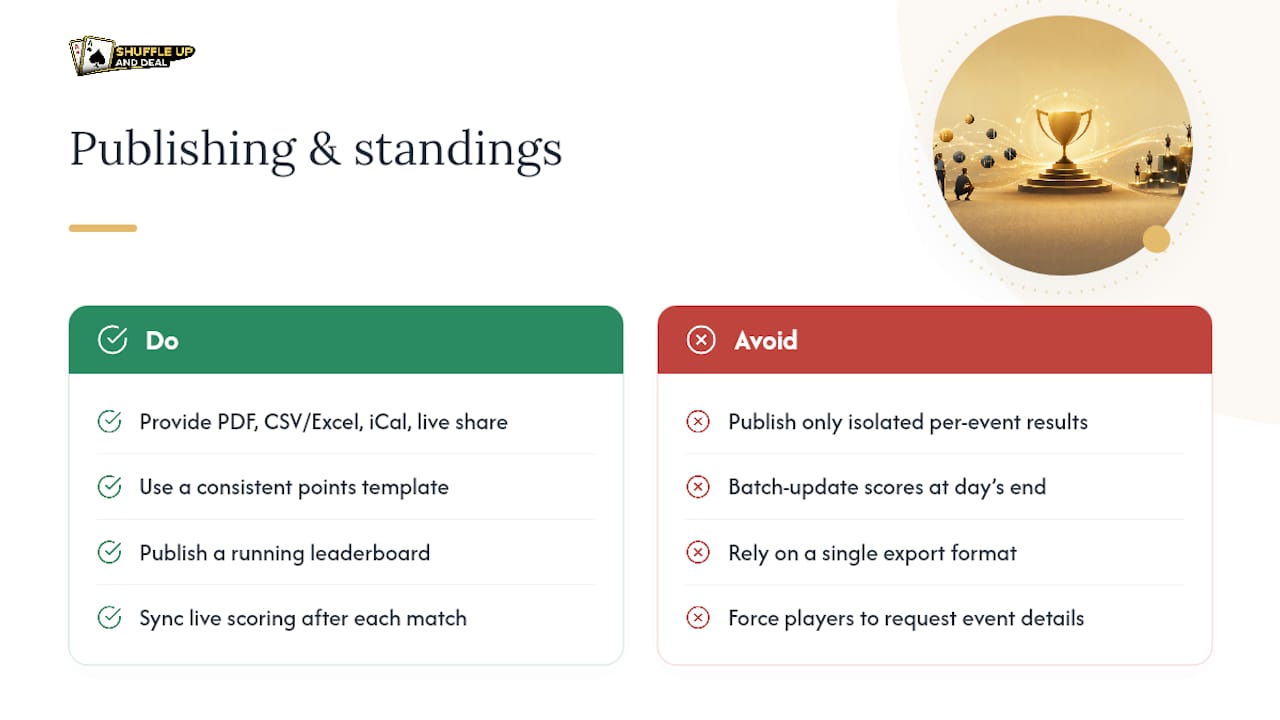 SHUFFLE UP AND DEAL

Publishing & standings

Do

Provide PDF, CSV/Excel, iCal, live share

Use a consistent points template

Publish a running leaderboard

Sync live scoring after each match

Avoid

Publish only isolated per-event results

Batch-update scores at day's end

Rely on a single export format

Force players to request event details